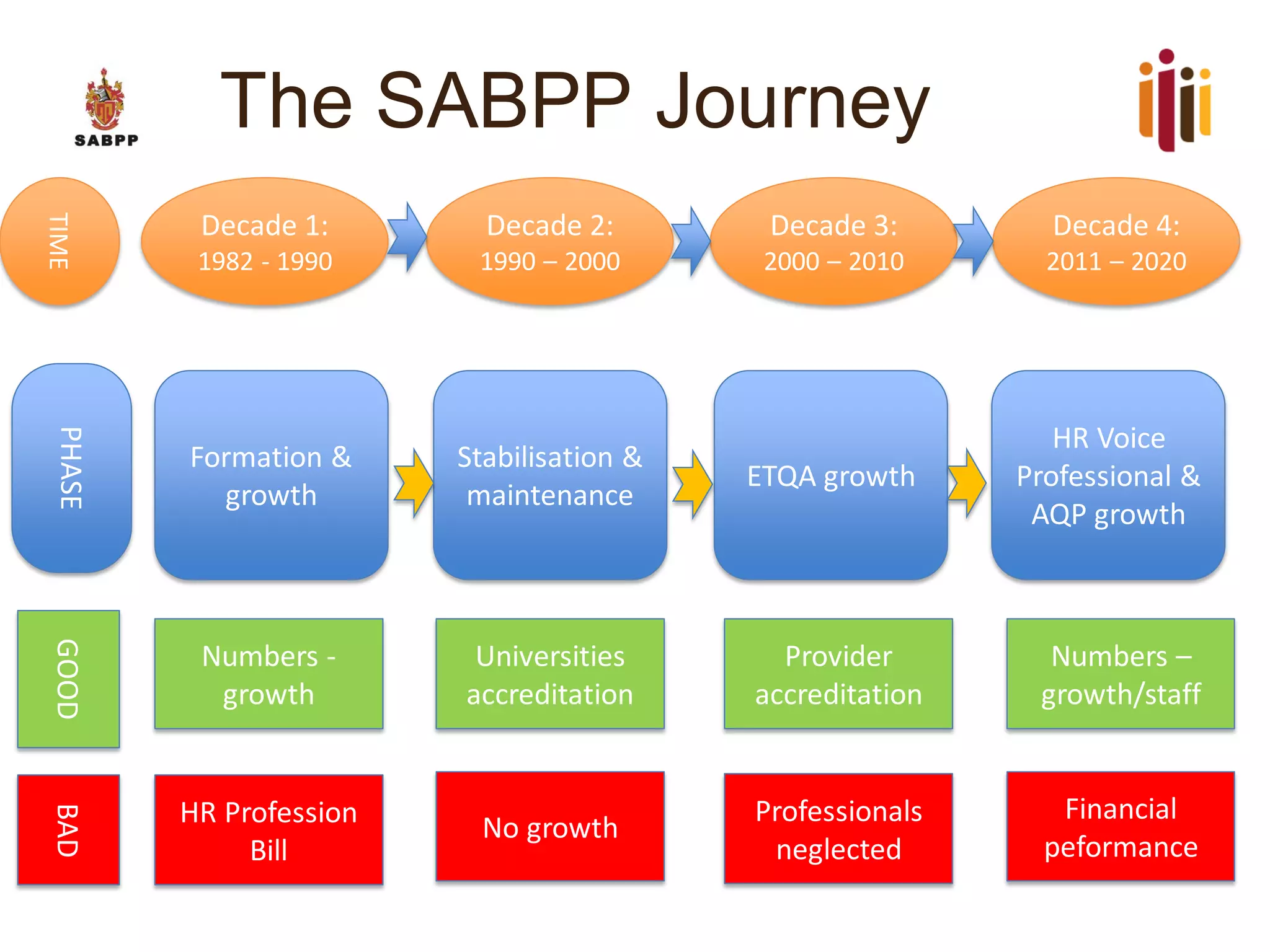 SABPP

The SABPP Journey

TIME

Decade 1: 1982 - 1990

Decade 2: 1990 – 2000

Decade 3: 2000 – 2010

Decade 4: 2011 – 2020

PHASE

Formation & growth

Stabilisation & maintenance

ETQA growth

HR Voice Professional & AQP growth

GOOD

Numbers - growth

Universities accreditation

Provider accreditation

Numbers – growth/staff

BAD

HR Profession Bill

No growth

Professionals neglected

Financial peformance